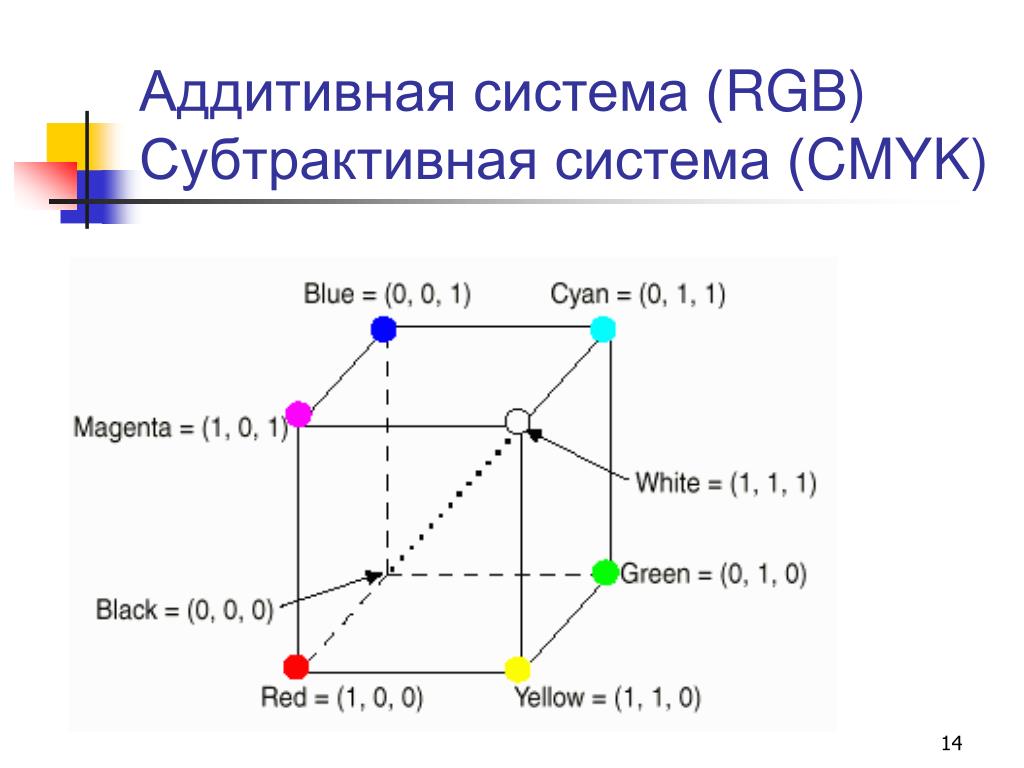 Аддитивная система (RGB)
Субтрактивная система (CMYK)

Blue = (0, 0, 1)
Cyan = (0, 1, 1)
Magenta = (1, 0, 1)
White = (1, 1, 1)
Green = (0, 1, 0)
Black = (0, 0, 0)
Red = (1, 0, 0)
Yellow = (1, 1, 0)

14